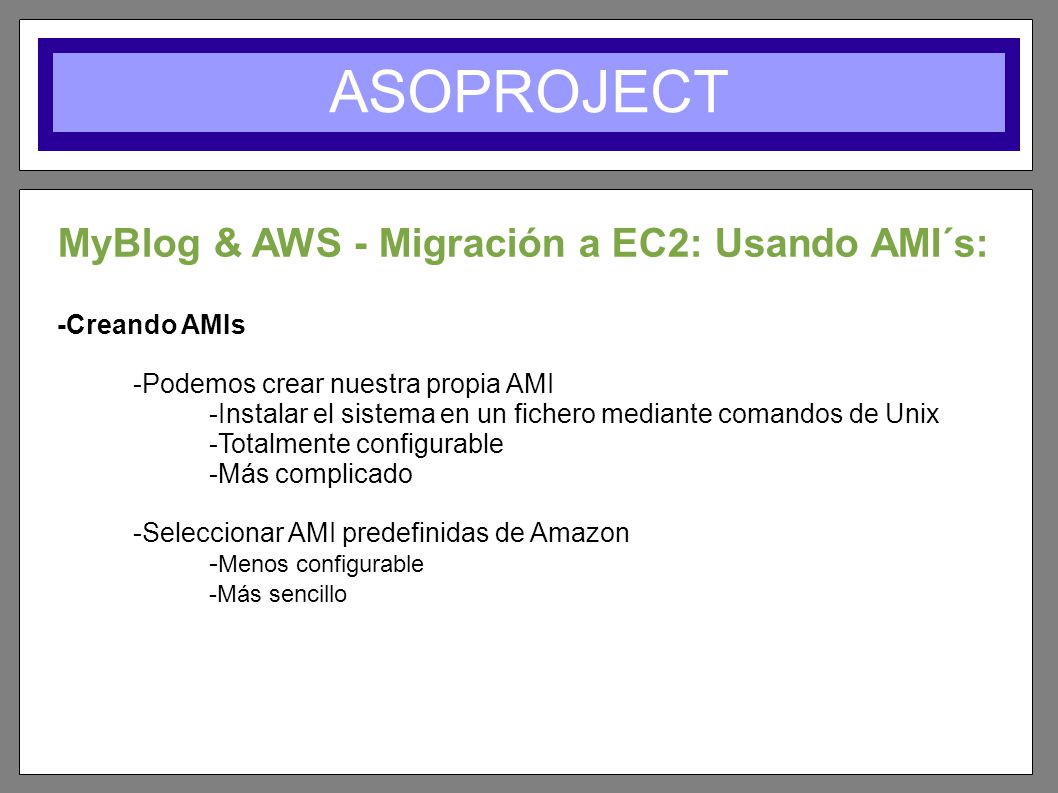 ASOPROJECT

MyBlog & AWS - Migración a EC2: Usando AMI´s:

-Creando AMIs

-Podemos crear nuestra propia AMI
-Instalar el sistema en un fichero mediante comandos de Unix
-Totalmente configurable
-Más complicado

-Seleccionar AMI predefinidas de Amazon
-Menos configurable
-Más sencillo